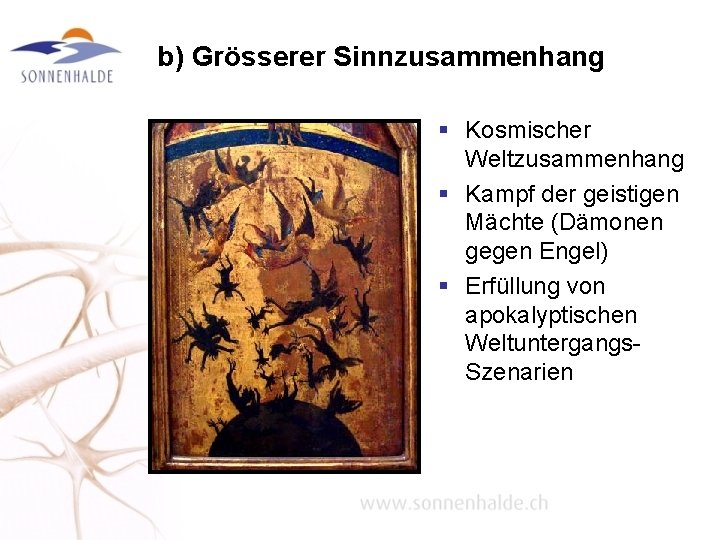 SONNENHALDE

b) Grösserer Sinnzusammenhang

- Kosmischer Weltzusammenhang
- Kampf der geistigen Mächte (Dämonen gegen Engel)
- Erfüllung von apokalyptischen Weltuntergangs-Szenarien

www.sonnenhalde.ch